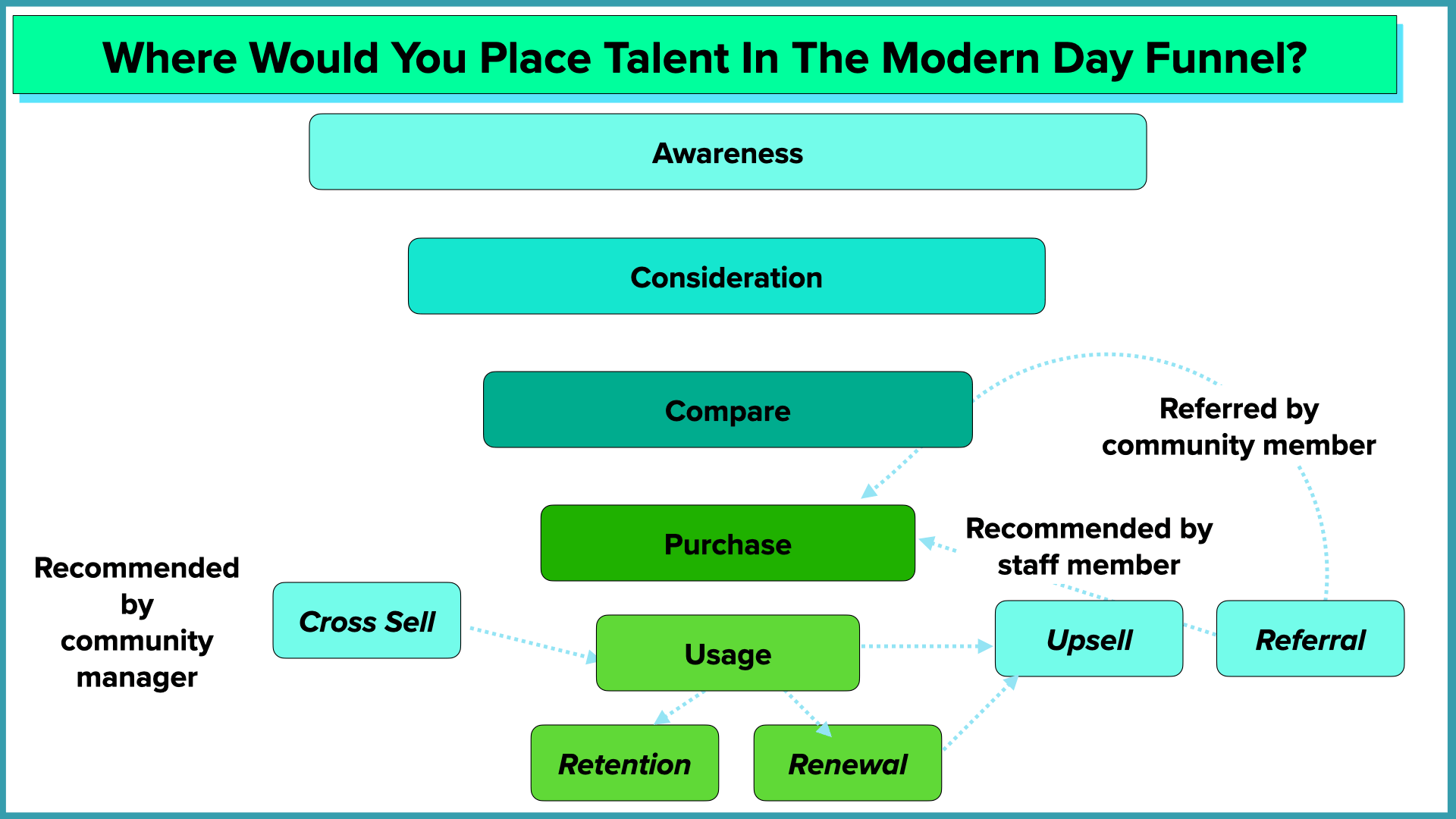 Where Would You Place Talent In The Modern Day Funnel?

Awareness

Consideration

Compare

Referred by community member

Purchase

Recommended by staff member

Recommended by community manager

Cross Sell

Usage

Upsell

Referral

Retention

Renewal